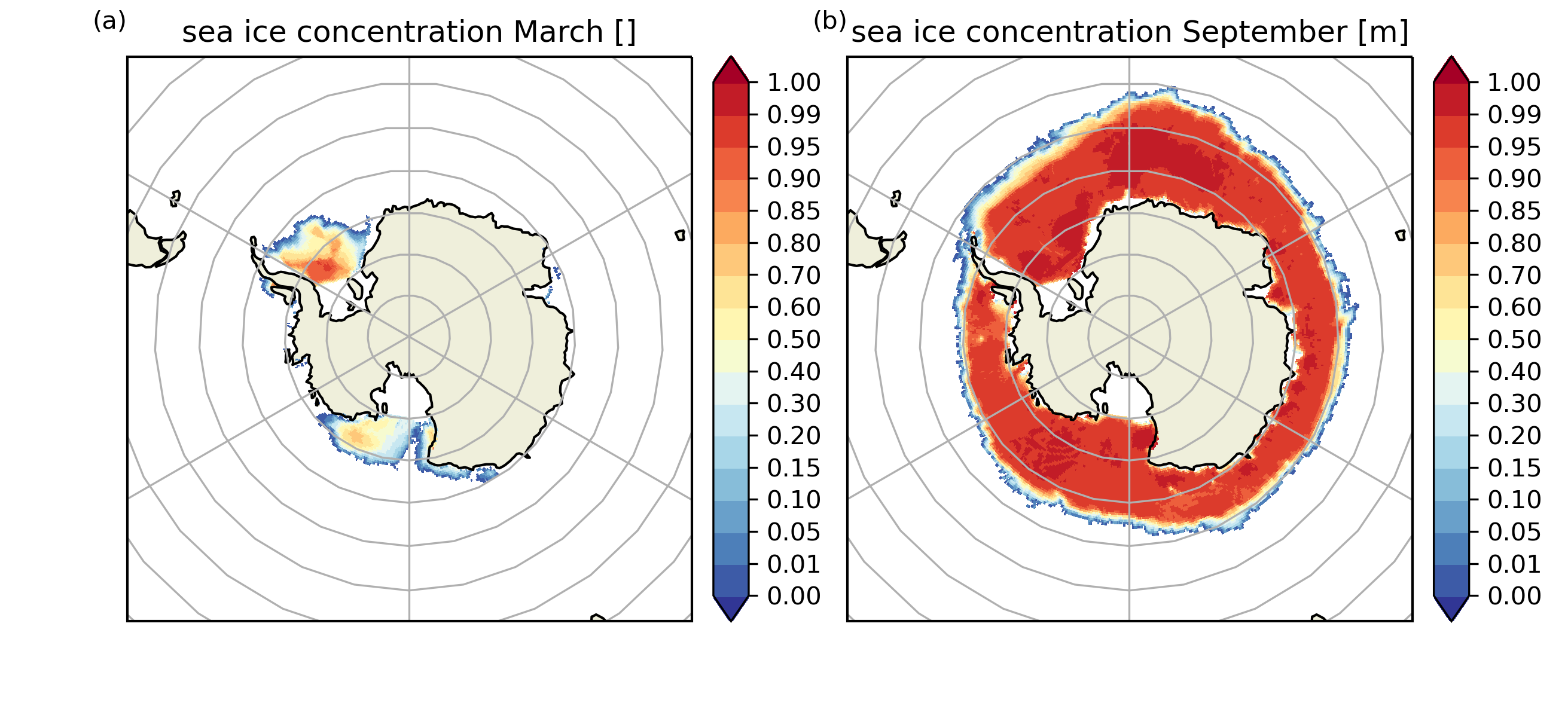 (a)
sea ice concentration March []

1.00
0.99
0.95
0.90
0.85
0.80
0.70
0.60
0.50
0.40
0.30
0.20
0.15
0.10
0.05
0.01
0.00

(b)
sea ice concentration September [m]

1.00
0.99
0.95
0.90
0.85
0.80
0.70
0.60
0.50
0.40
0.30
0.20
0.15
0.10
0.05
0.01
0.00